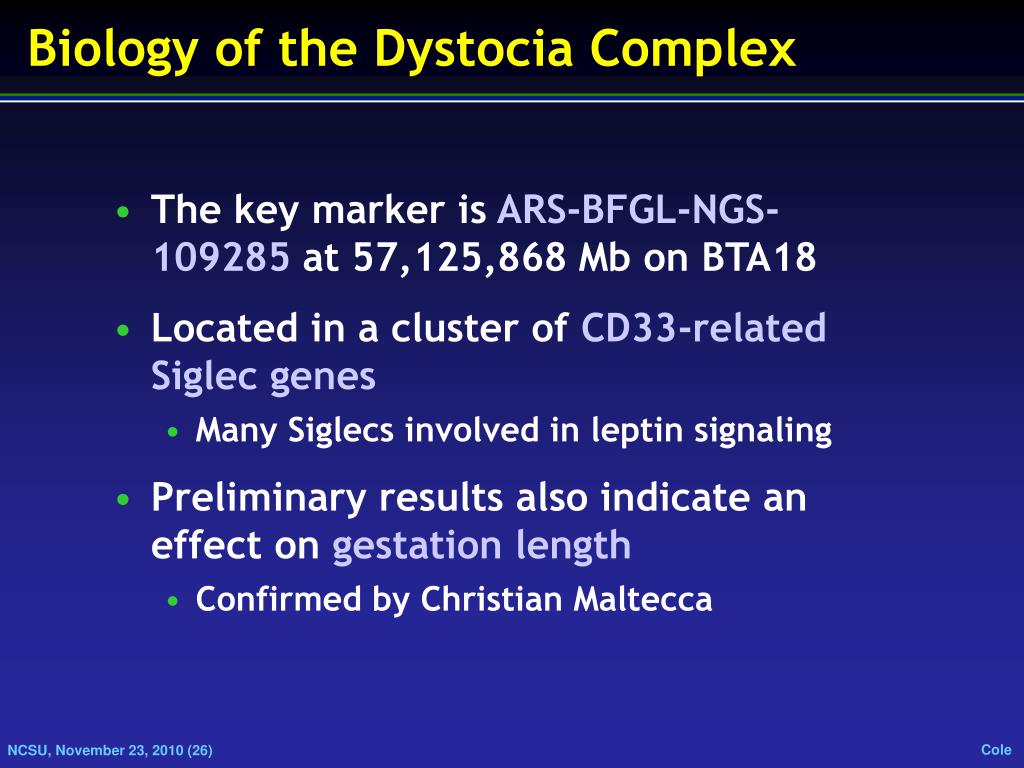 Biology of the Dystocia Complex

• The key marker is ARS-BFGL-NGS-109285 at 57,125,868 Mb on BTA18

• Located in a cluster of CD33-related Siglec genes
  • Many Siglecs involved in leptin signaling

• Preliminary results also indicate an effect on gestation length
  • Confirmed by Christian Maltecca

NCSU, November 23, 2010 (26)

Cole